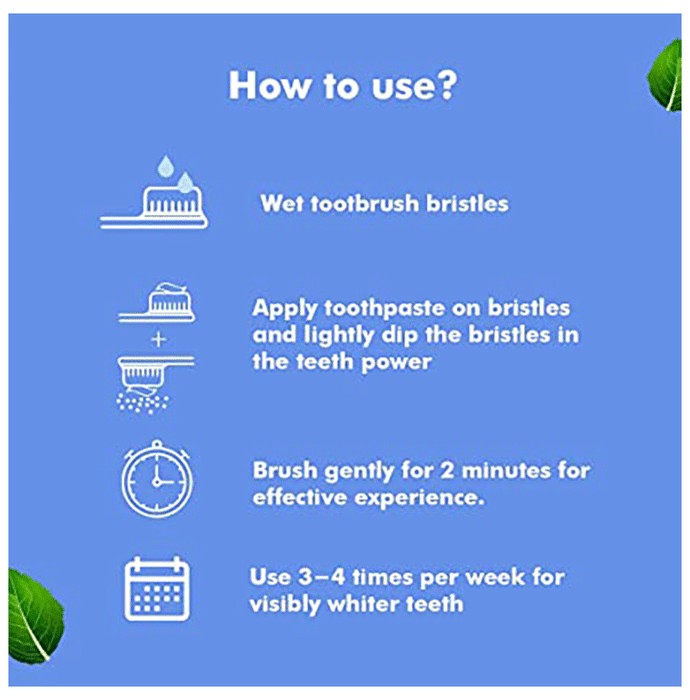 How to use?

Wet tootbrush bristles

+

Apply toothpaste on bristles and lightly dip the bristles in the teeth power

Brush gently for 2 minutes for effective experience.

Use 3–4 times per week for visibly whiter teeth